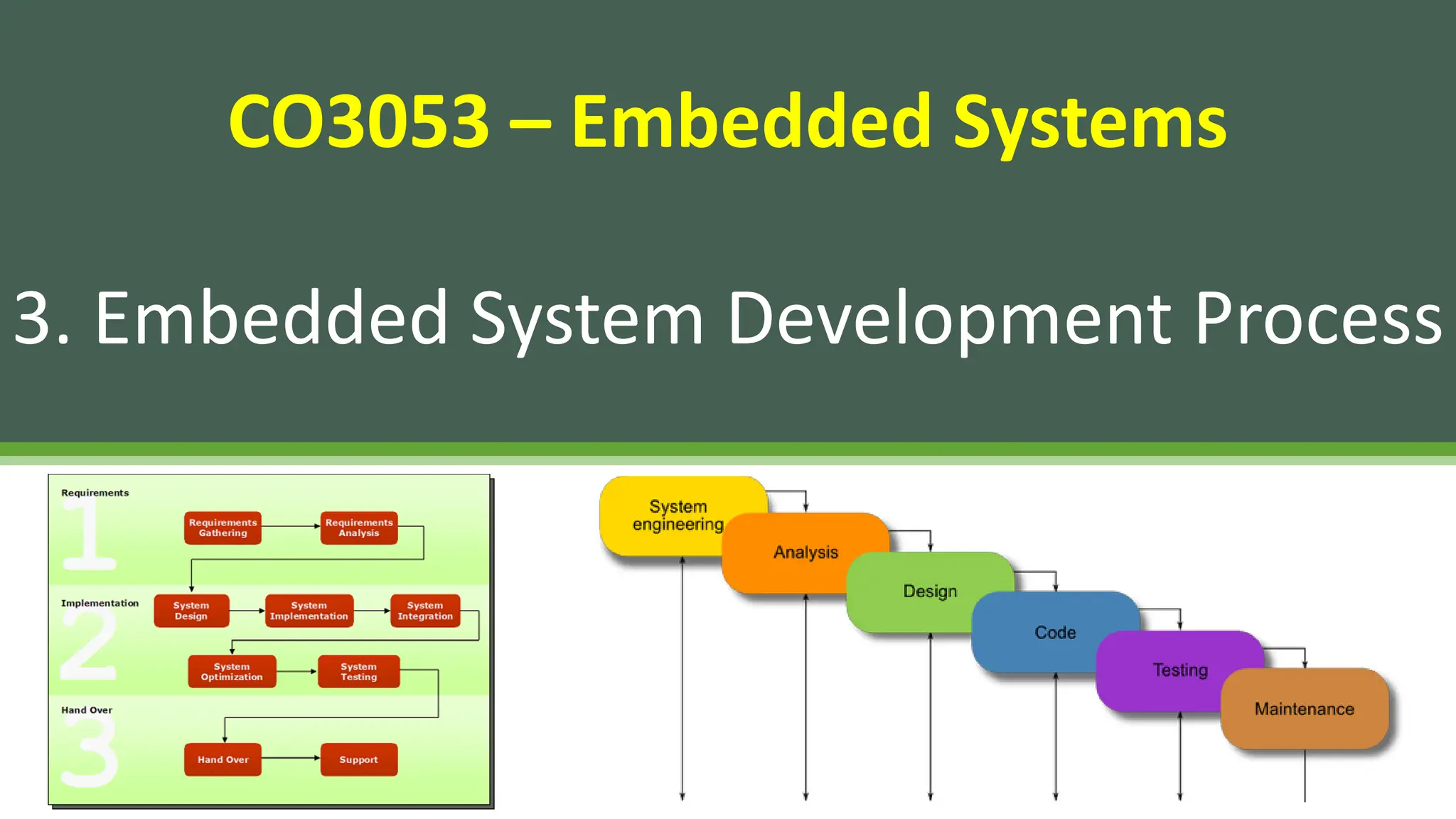 CO3053 – Embedded Systems

3. Embedded System Development Process

Requirements
1
Requirements Gathering
Requirements Analysis

Implementation
2
System Design
System Implementation
System Integration
System Optimization
System Testing

Hand Over
3
Hand Over
Support

System engineering
Analysis
Design
Code
Testing
Maintenance